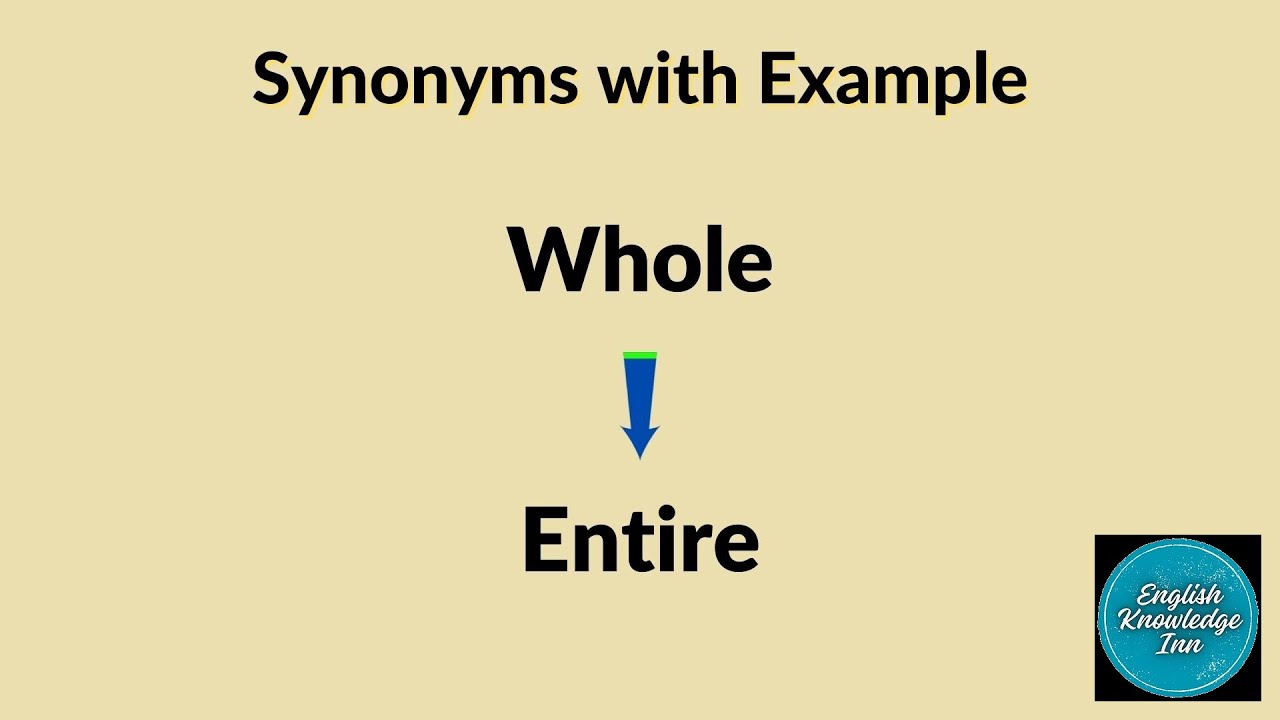 Synonyms with Example

Whole

Entire

English Knowledge Inn